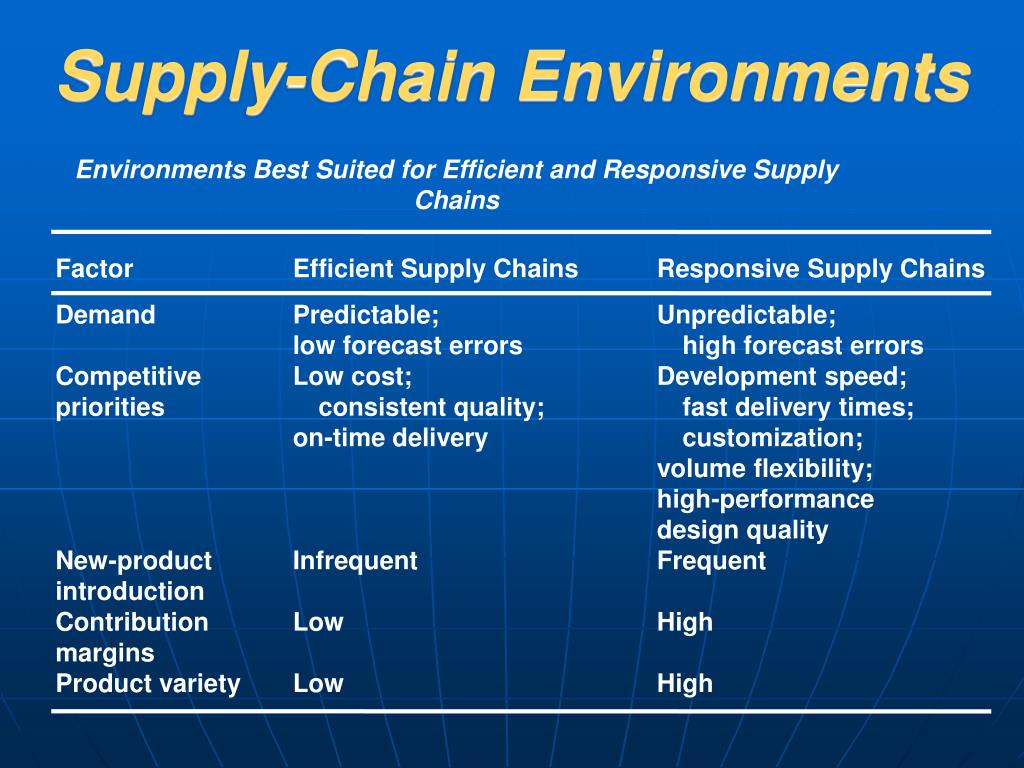 Supply-Chain Environments

Environments Best Suited for Efficient and Responsive Supply Chains

| Factor | Efficient Supply Chains | Responsive Supply Chains |
|---|---|---|
| Demand | Predictable; low forecast errors | Unpredictable; high forecast errors |
| Competitive priorities | Low cost; consistent quality; on-time delivery | Development speed; fast delivery times; customization; volume flexibility; high-performance design quality |
| New-product introduction | Infrequent | Frequent |
| Contribution margins | Low | High |
| Product variety | Low | High |